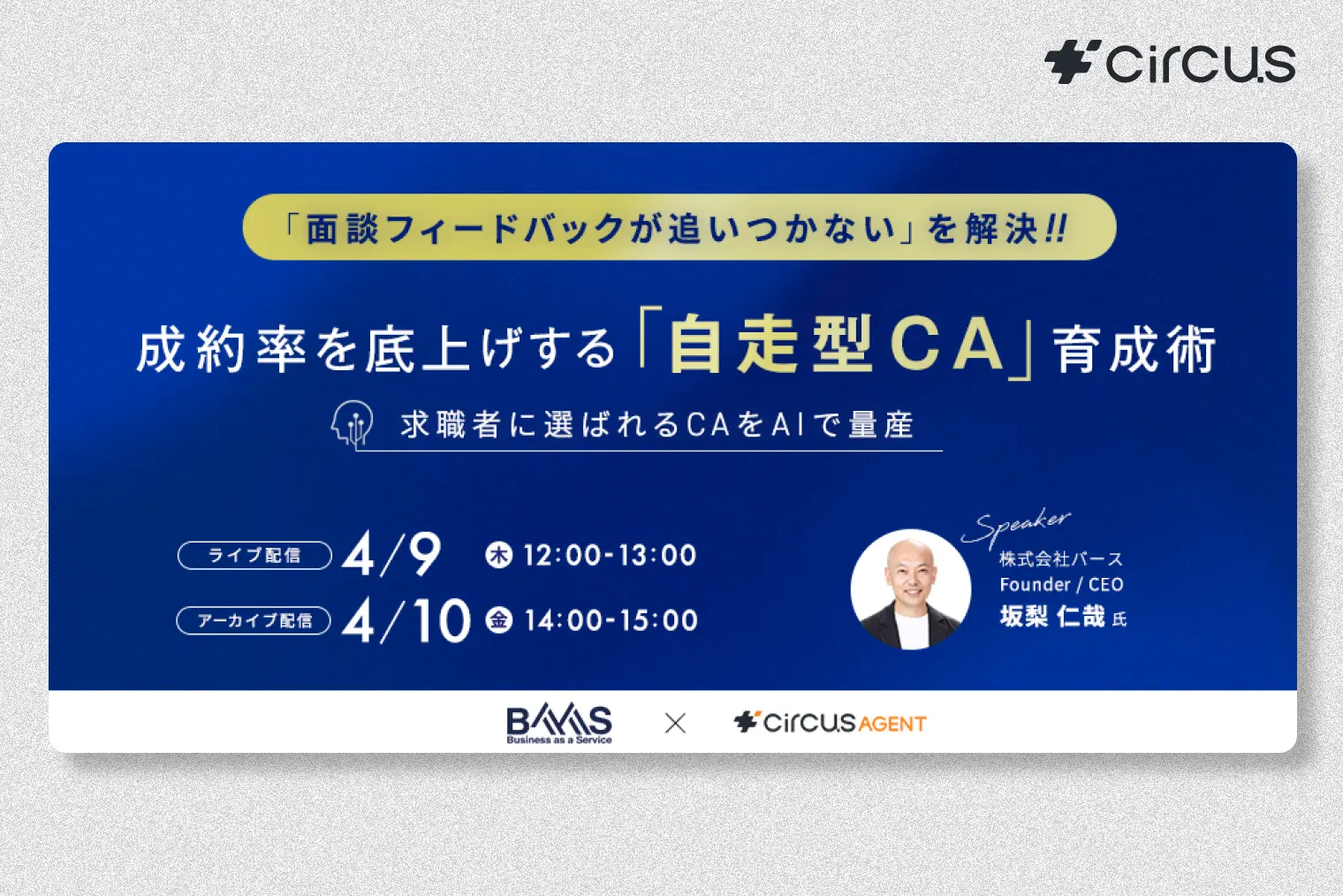 circus

「面談フィードバックが追いつかない」を解決!!

成約率を底上げする「自走型CA」育成術

求職者に選ばれるCAをAIで量産

ライブ配信 4/9 木 12:00-13:00

アーカイブ配信 4/10 金 14:00-15:00

Speaker
株式会社バース
Founder / CEO
坂梨 仁哉 氏

BAAS Business as a Service × circus AGENT